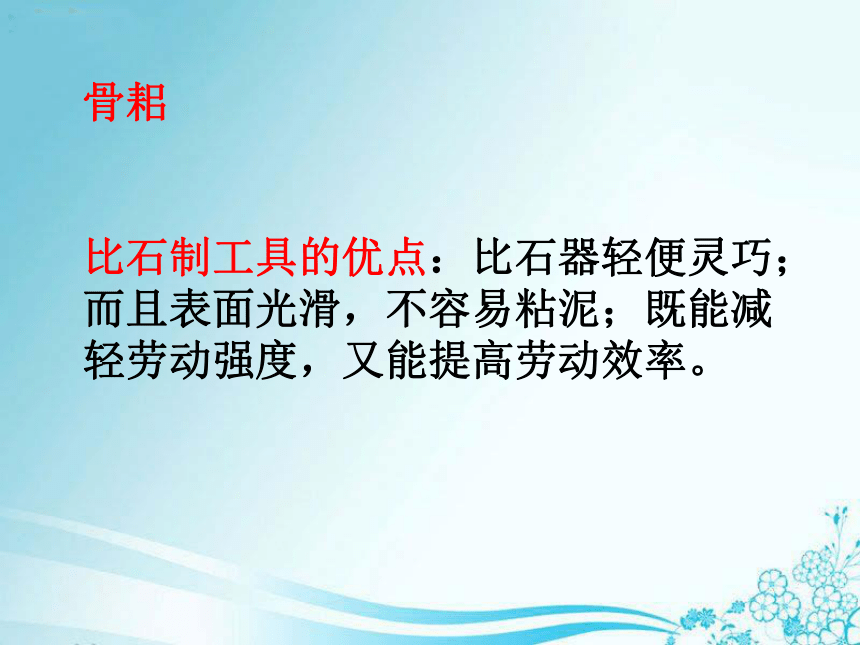 骨耜

比石制工具的优点：比石器轻便灵巧；而且表面光滑，不容易粘泥；既能减轻劳动强度，又能提高劳动效率。